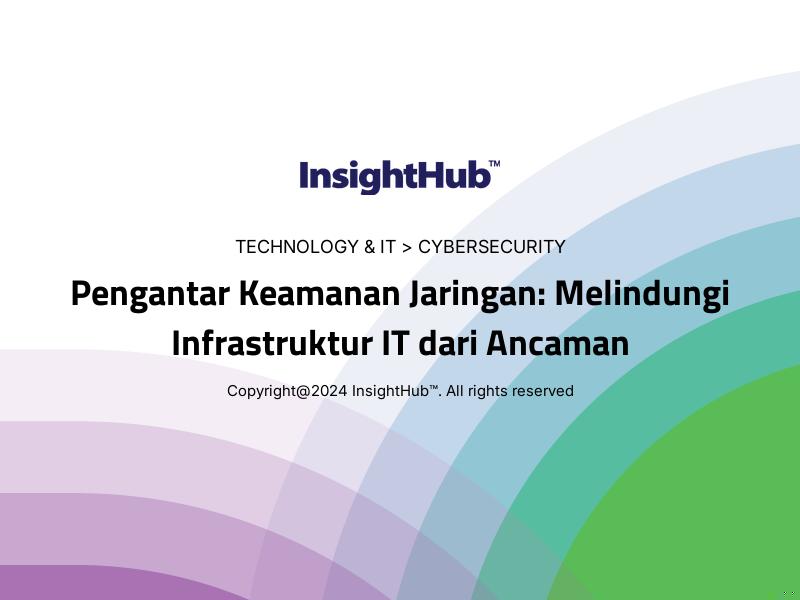 InsightHub™

TECHNOLOGY & IT > CYBERSECURITY

Pengantar Keamanan Jaringan: Melindungi Infrastruktur IT dari Ancaman

Copyright@2024 InsightHub™. All rights reserved